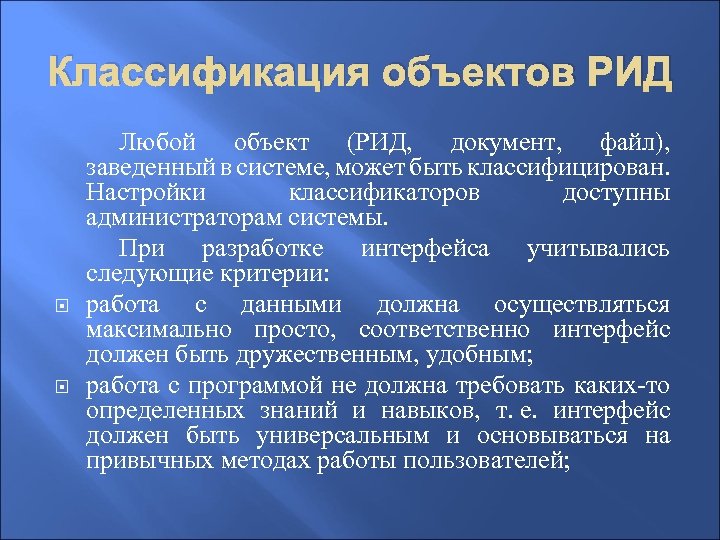 Классификация объектов РИД

Любой объект (РИД, документ, файл), заведенный в системе, может быть классифицирован. Настройки классификаторов доступны администраторам системы.

При разработке интерфейса учитывались следующие критерии:

работа с данными должна осуществляться максимально просто, соответственно интерфейс должен быть дружественным, удобным;

работа с программой не должна требовать каких-то определенных знаний и навыков, т. е. интерфейс должен быть универсальным и основываться на привычных методах работы пользователей;